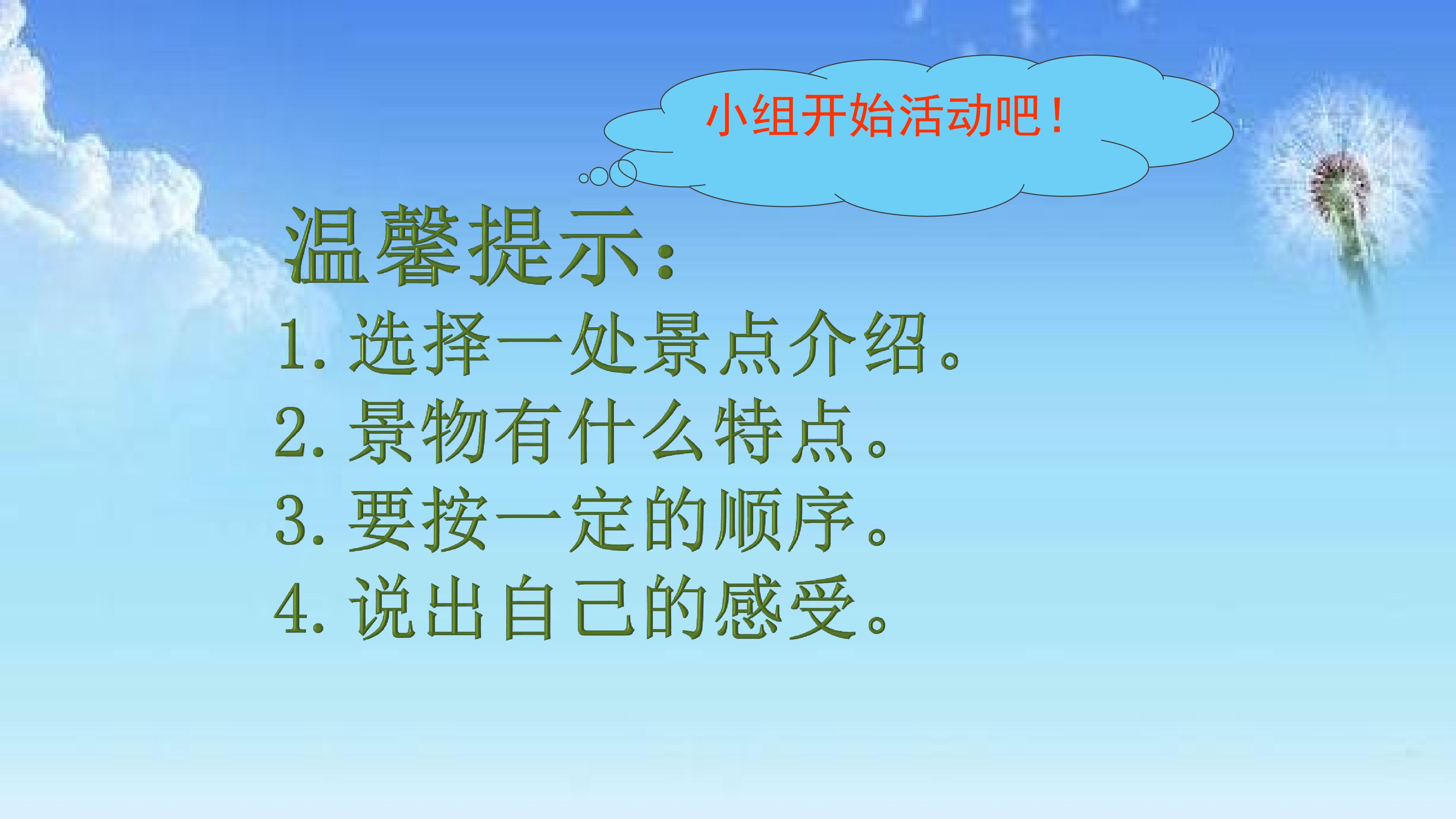 小组开始活动吧！

温馨提示：

1. 选择一处景点介绍。
2. 景物有什么特点。
3. 要按一定的顺序。
4. 说出自己的感受。